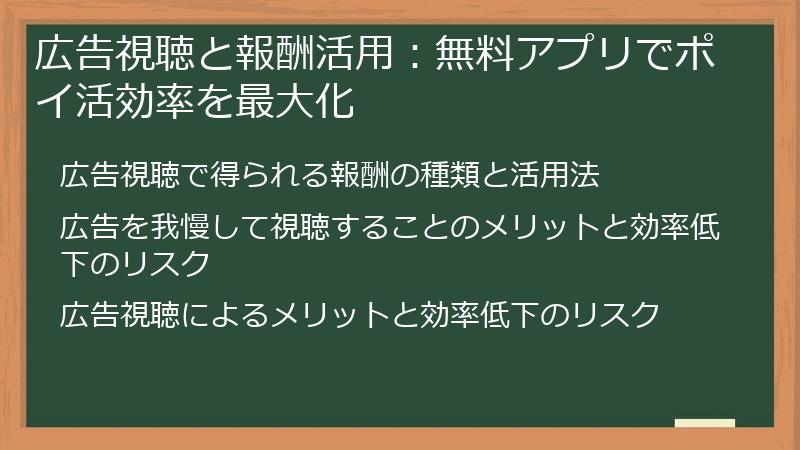 広告視聴と報酬活用：無料アプリでポイ活効率を最大化

広告視聴で得られる報酬の種類と活用法

広告を我慢して視聴することのメリットと効率低下のリスク

広告視聴によるメリットと効率低下のリスク